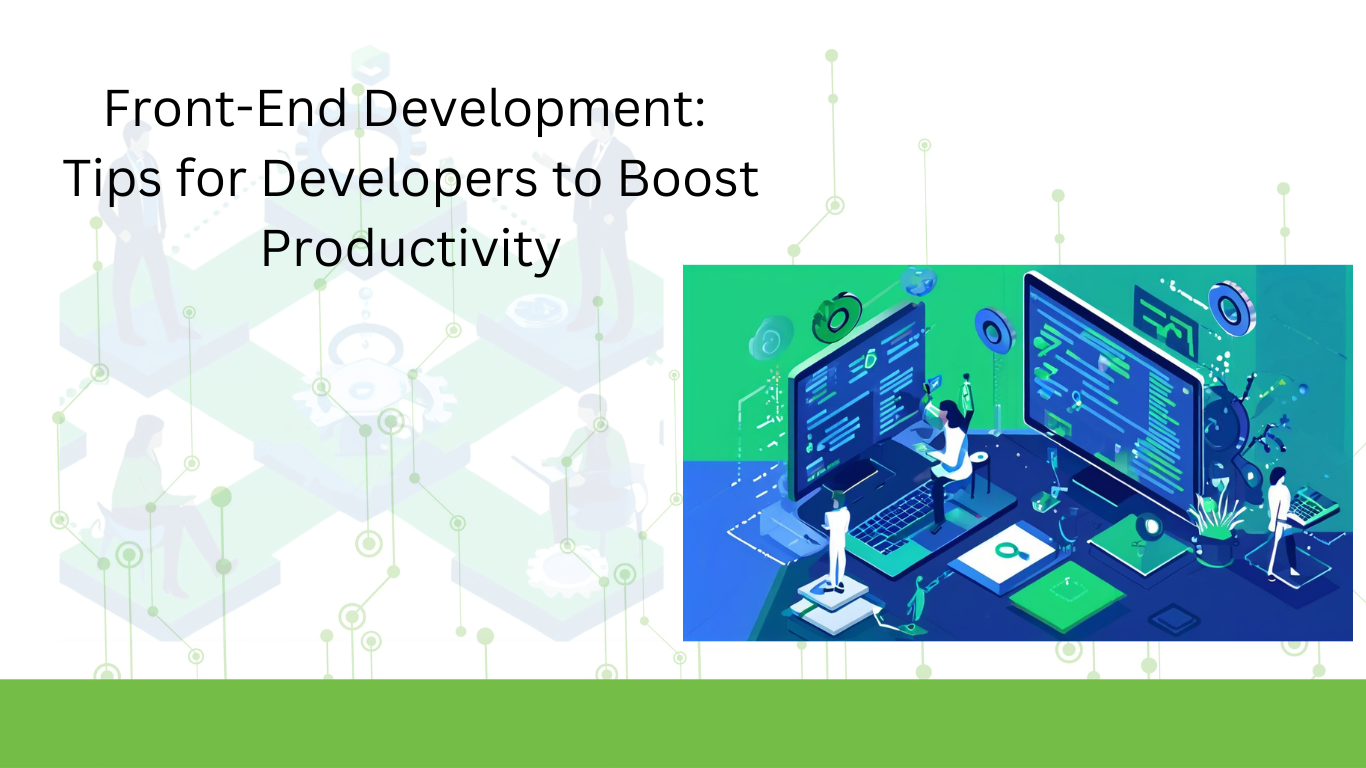 Front-End Development:
Tips for Developers to Boost Productivity